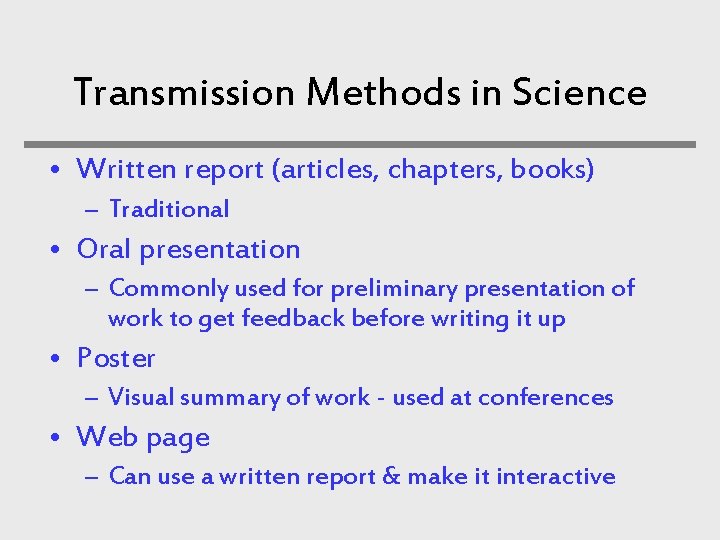 Transmission Methods in Science

• Written report (articles, chapters, books)
  – Traditional
• Oral presentation
  – Commonly used for preliminary presentation of work to get feedback before writing it up
• Poster
  – Visual summary of work - used at conferences
• Web page
  – Can use a written report & make it interactive